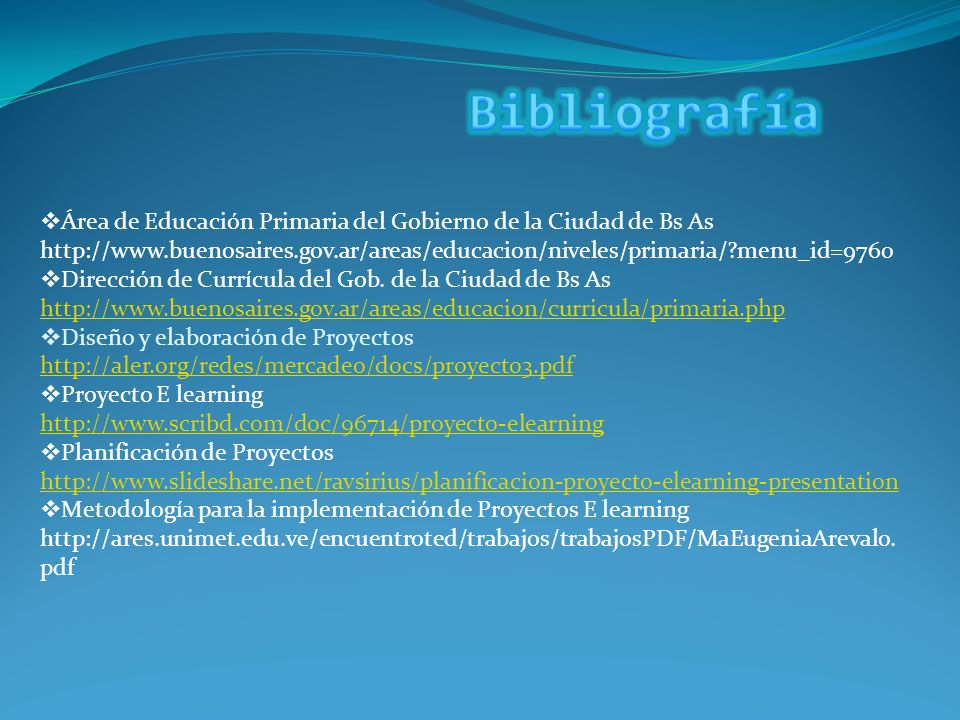 Bibliografía

❖Área de Educación Primaria del Gobierno de la Ciudad de Bs As
http://www.buenosaires.gov.ar/areas/educacion/niveles/primaria/?menu_id=9760
❖Dirección de Currícula del Gob. de la Ciudad de Bs As
http://www.buenosaires.gov.ar/areas/educacion/curricula/primaria.php
❖Diseño y elaboración de Proyectos
http://aler.org/redes/mercadeo/docs/proyecto3.pdf
❖Proyecto E learning
http://www.scribd.com/doc/96714/proyecto-elearning
❖Planificación de Proyectos
http://www.slideshare.net/ravsirius/planificacion-proyecto-elearning-presentation
❖Metodología para la implementación de Proyectos E learning
http://ares.unimet.edu.ve/encuentroted/trabajos/trabajosPDF/MaEugeniaArevalo.pdf